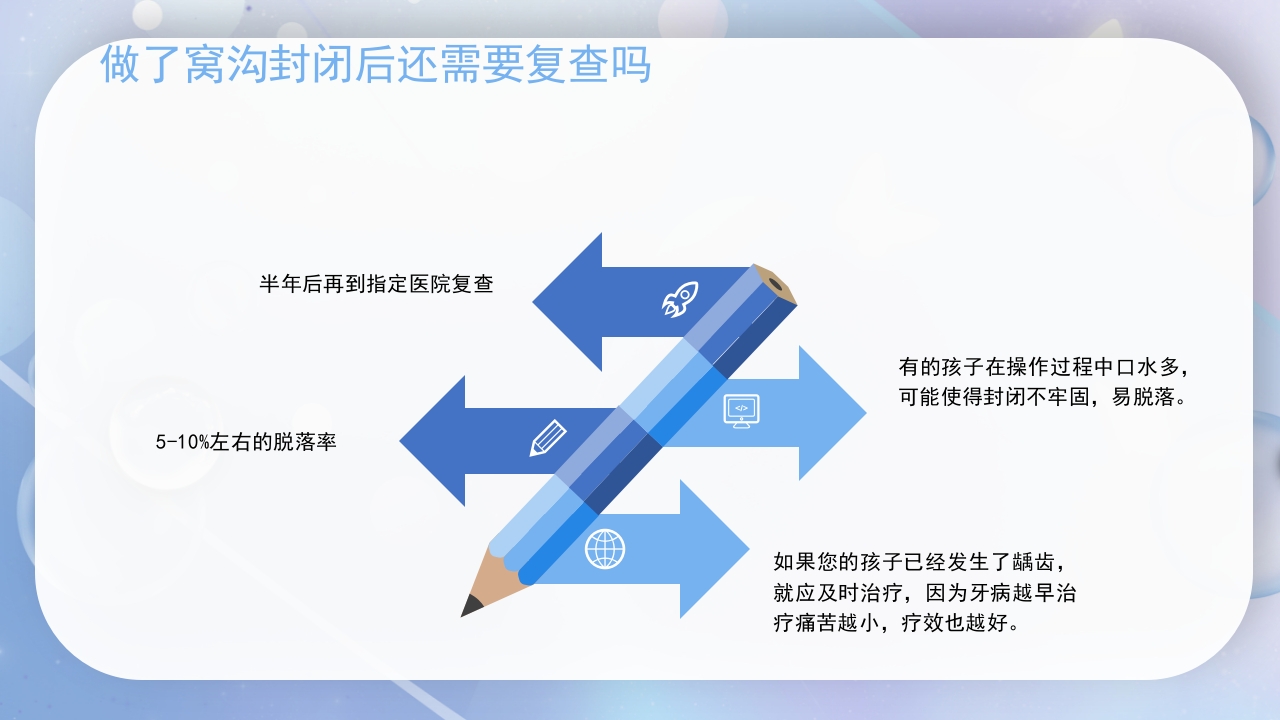 做了窝沟封闭后还需要复查吗

半年后再到指定医院复查

有的孩子在操作过程中口水多，可能使得封闭不牢固，易脱落。

5-10%左右的脱落率

如果您的孩子已经发生了龋齿，就应及时治疗，因为牙病越早治疗痛苦越小，疗效也越好。